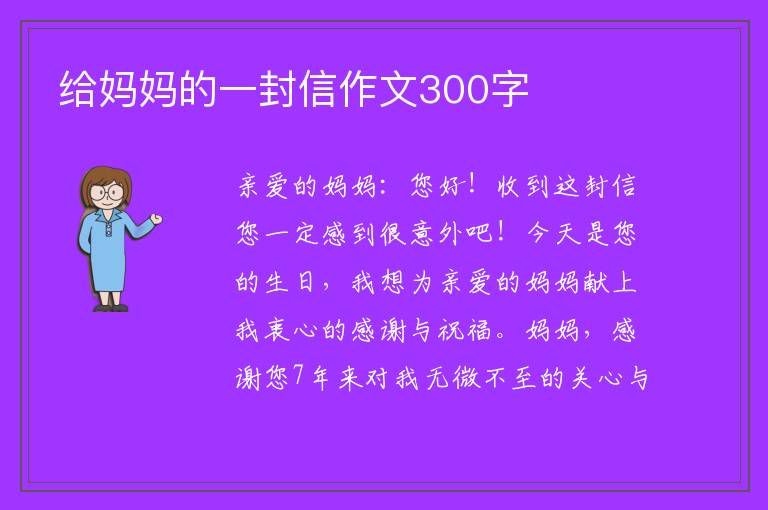 给妈妈的一封信作文300字

亲爱的妈妈：您好！收到这封信您一定感到很意外吧！今天是您的生日，我想为亲爱的妈妈献上我衷心的感谢与祝福。妈妈，感谢您7年来对我无微不至的关心与